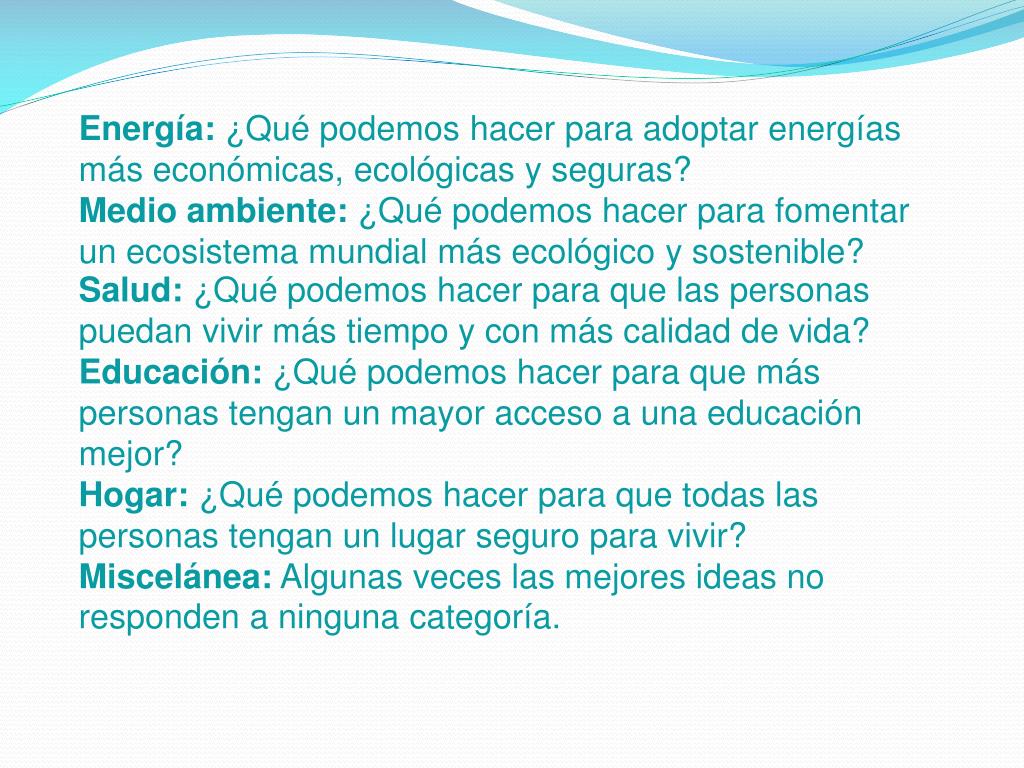 Energía: ¿Qué podemos hacer para adoptar energías más económicas, ecológicas y seguras?
Medio ambiente: ¿Qué podemos hacer para fomentar un ecosistema mundial más ecológico y sostenible?
Salud: ¿Qué podemos hacer para que las personas puedan vivir más tiempo y con más calidad de vida?
Educación: ¿Qué podemos hacer para que más personas tengan un mayor acceso a una educación mejor?
Hogar: ¿Qué podemos hacer para que todas las personas tengan un lugar seguro para vivir?
Miscelánea: Algunas veces las mejores ideas no responden a ninguna categoría.